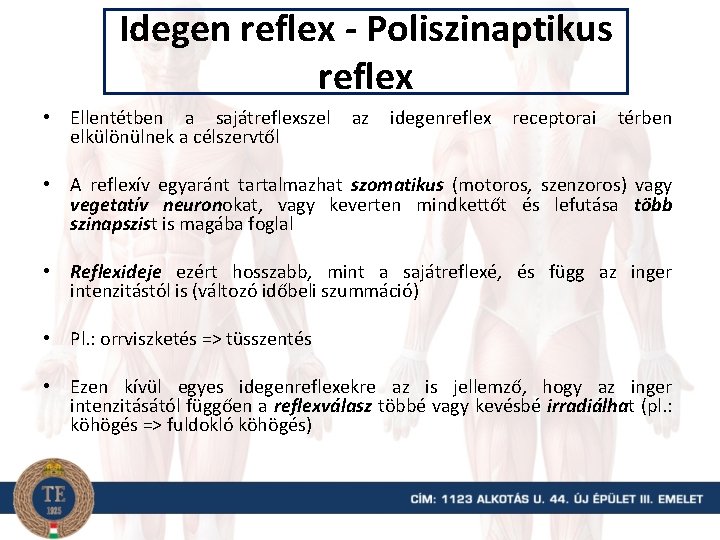 Idegen reflex - Poliszinaptikus reflex

• Ellentétben a sajátreflexszel az idegenreflex receptorai térben elkülönülnek a célszervtől

• A reflexív egyaránt tartalmazhat szomatikus (motoros, szenzoros) vagy vegetatív neuronokat, vagy keverten mindkettőt és lefutása több szinapszist is magába foglal

• Reflexideje ezért hosszabb, mint a sajátreflexé, és függ az inger intenzitástól is (változó időbeli szummáció)

• Pl.: orrviszketés => tüsszentés

• Ezen kívül egyes idegenreflexekre az is jellemző, hogy az inger intenzitásától függően a reflexválasz többé vagy kevésbé irradiálhat (pl.: köhögés => fuldokló köhögés)

TE 1925

CÍM: 1123 ALKOTÁS U. 44. ÚJ ÉPÜLET III. EMELET